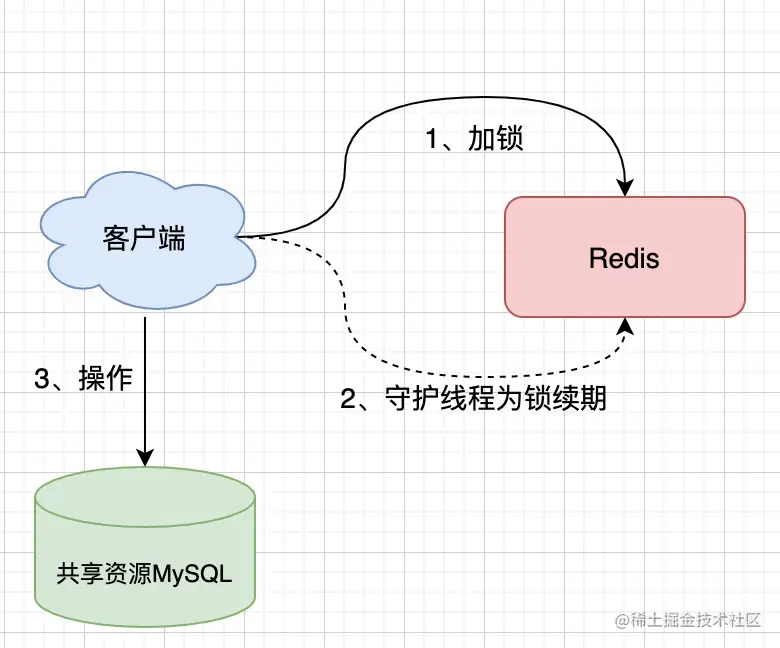 1、加锁

客户端

Redis

3、操作

2、守护线程为锁续期

共享资源MySQL

@稀土掘金技术社区